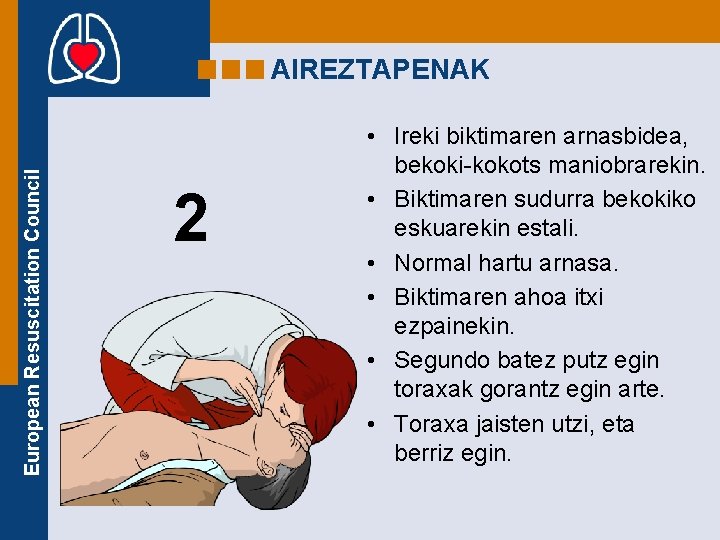 European Resuscitation Council

AIREZTAPENAK

2

• Ireki biktimaren arnasbidea, bekoki-kokots maniobrarekin.
• Biktimaren sudurra bekokiko eskuarekin estali.
• Normal hartu arnasa.
• Biktimaren ahoa itxi ezpainekin.
• Segundo batez putz egin toraxak gorantz egin arte.
• Toraxa jaisten utzi, eta berriz egin.